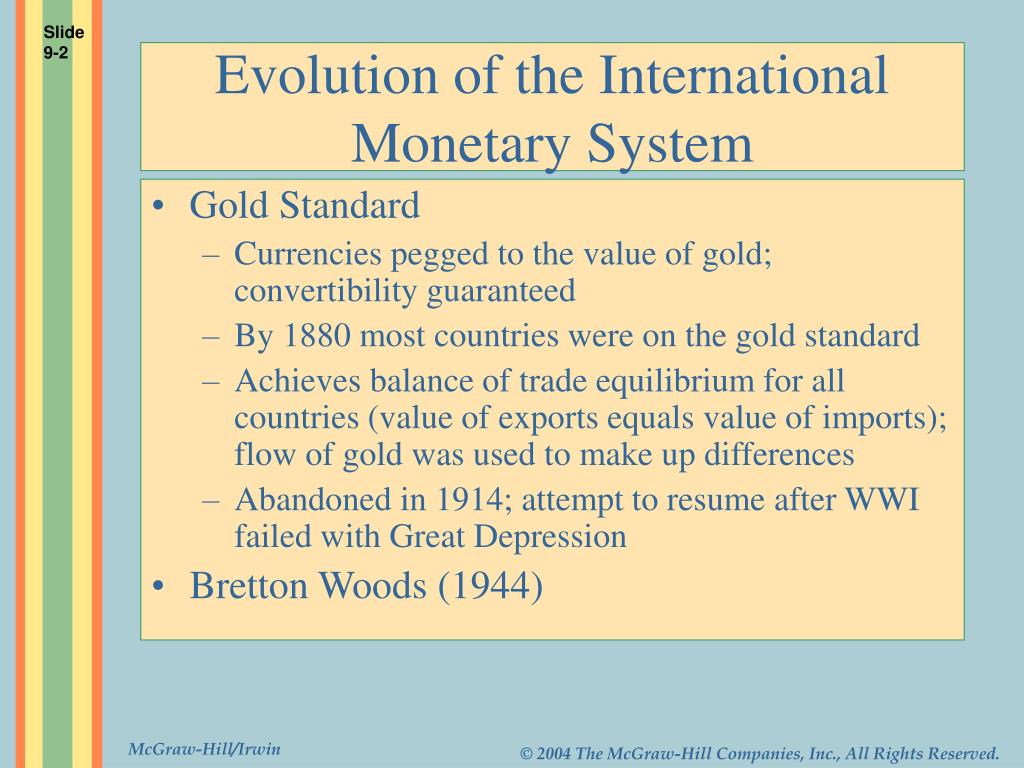 Slide 9-2

Evolution of the International Monetary System

• Gold Standard
– Currencies pegged to the value of gold; convertibility guaranteed
– By 1880 most countries were on the gold standard
– Achieves balance of trade equilibrium for all countries (value of exports equals value of imports); flow of gold was used to make up differences
– Abandoned in 1914; attempt to resume after WWI failed with Great Depression
• Bretton Woods (1944)

McGraw-Hill/Irwin

© 2004 The McGraw-Hill Companies, Inc., All Rights Reserved.